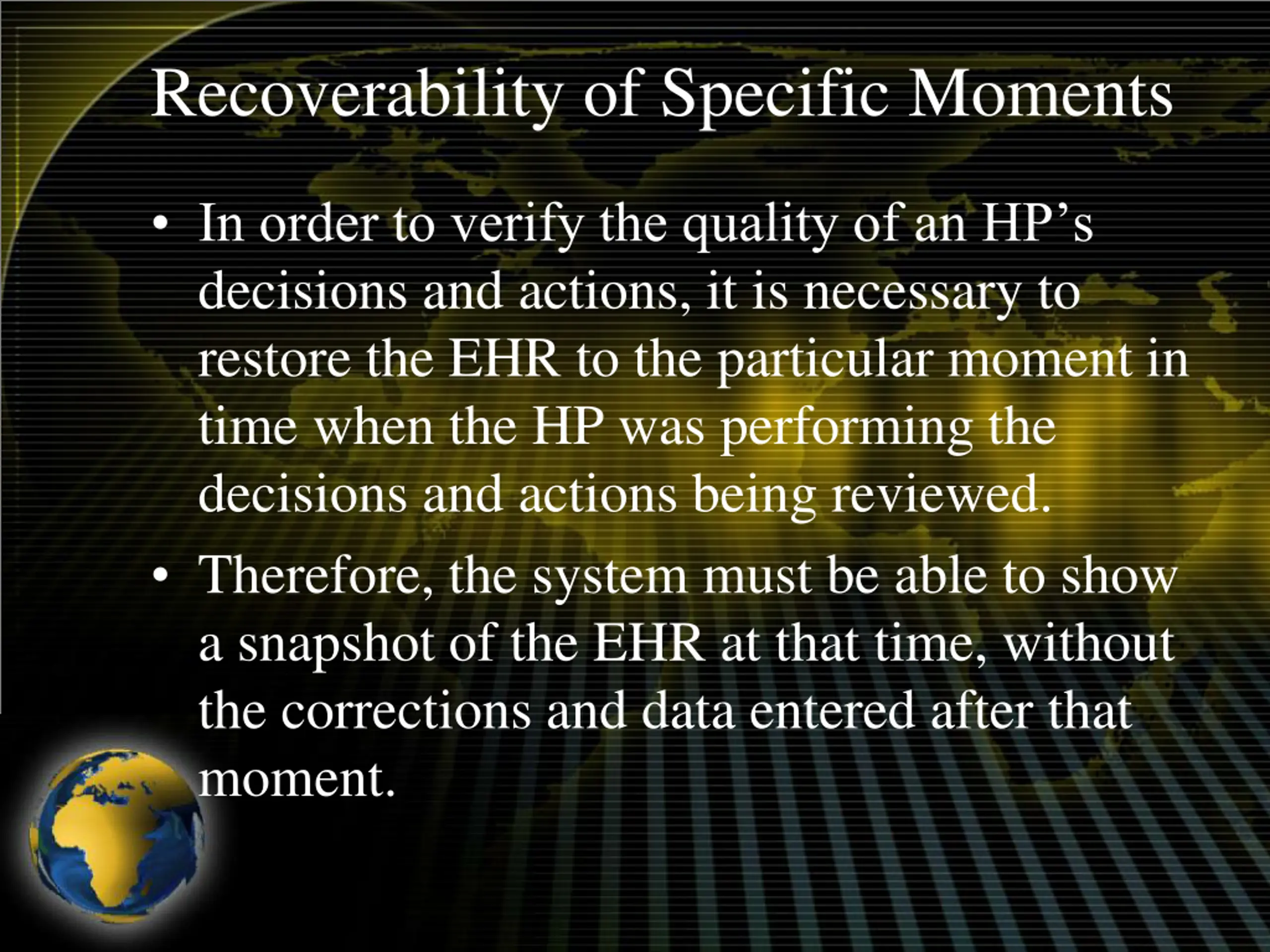 Recoverability of Specific Moments

• In order to verify the quality of an HP’s decisions and actions, it is necessary to restore the EHR to the particular moment in time when the HP was performing the decisions and actions being reviewed.

• Therefore, the system must be able to show a snapshot of the EHR at that time, without the corrections and data entered after that moment.